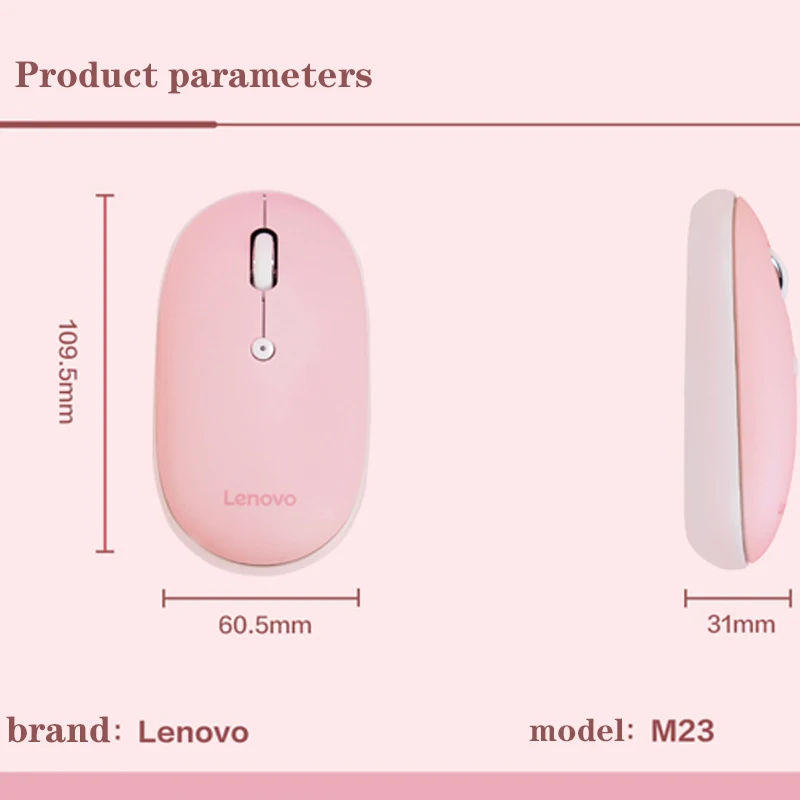 Product parameters

109.5mm

Lenovo

60.5mm

31mm

brand: Lenovo

model: M23